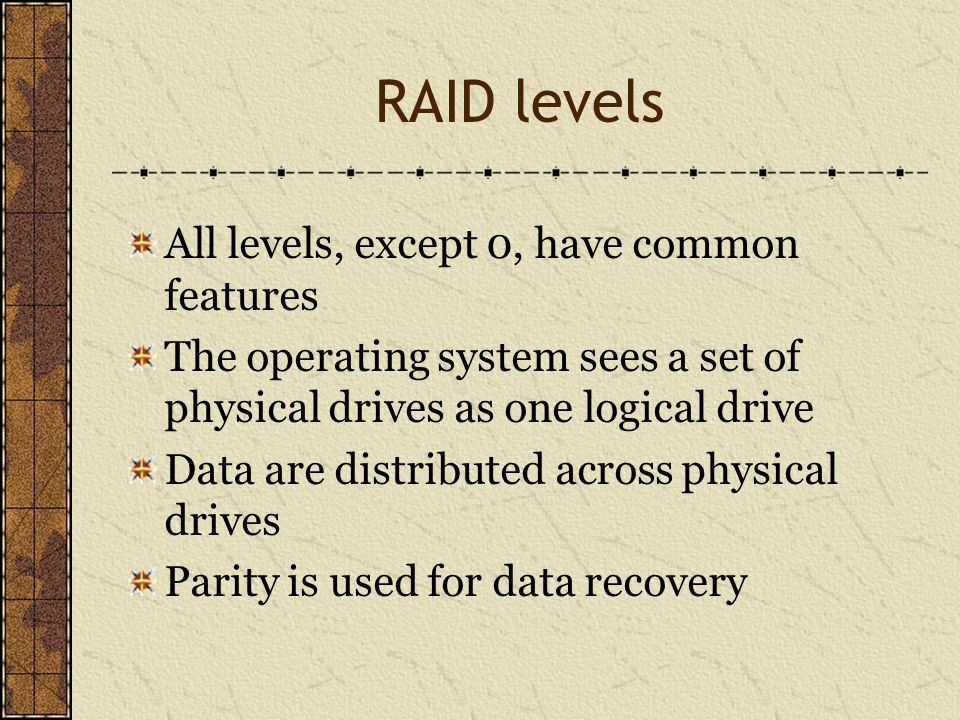 RAID levels

All levels, except 0, have common features

The operating system sees a set of physical drives as one logical drive

Data are distributed across physical drives

Parity is used for data recovery